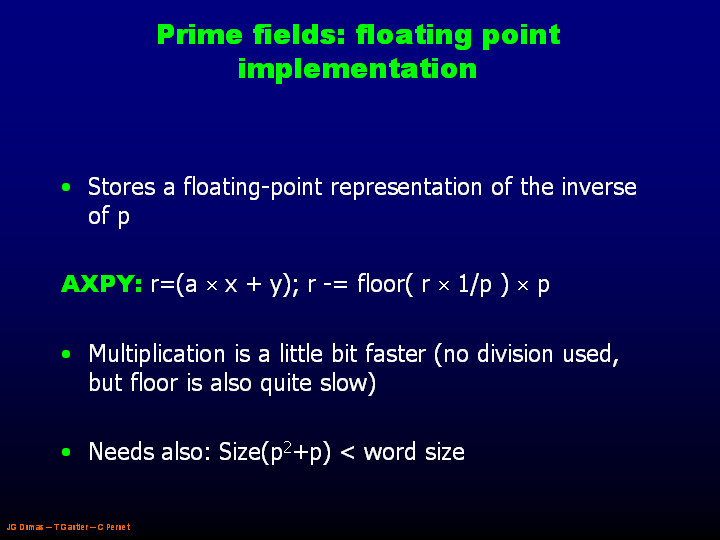 Prime fields: floating point implementation

• Stores a floating-point representation of the inverse of p

AXPY: r=(a $\times$ x + y); r -= floor( r $\times$ 1/p ) $\times$ p

• Multiplication is a little bit faster (no division used, but floor is also quite slow)

• Needs also: Size($p^2$+p) < word size

JG Dumas – T Gautier – C Pernet